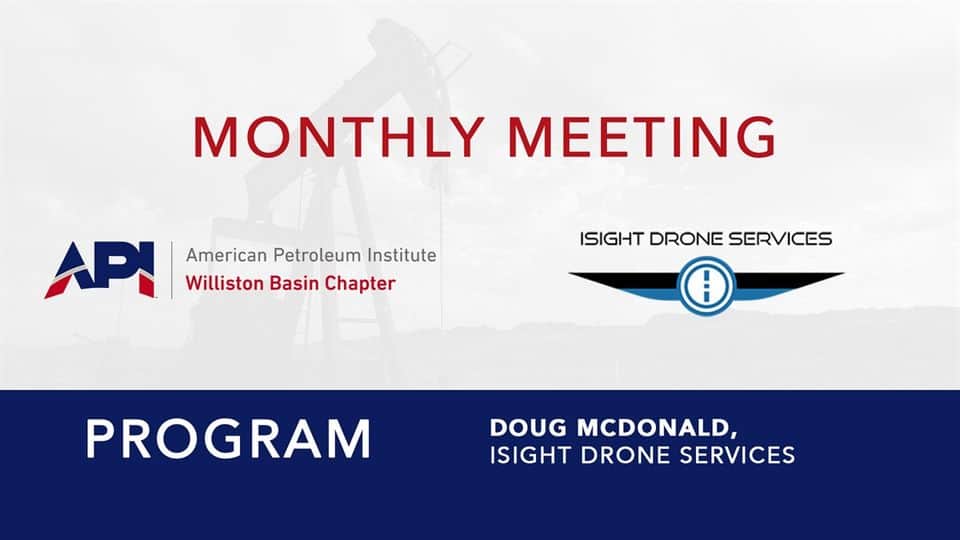 MONTHLY MEETING

API American Petroleum Institute
Williston Basin Chapter

ISIGHT DRONE SERVICES

PROGRAM

DOUG MCDONALD,
ISIGHT DRONE SERVICES